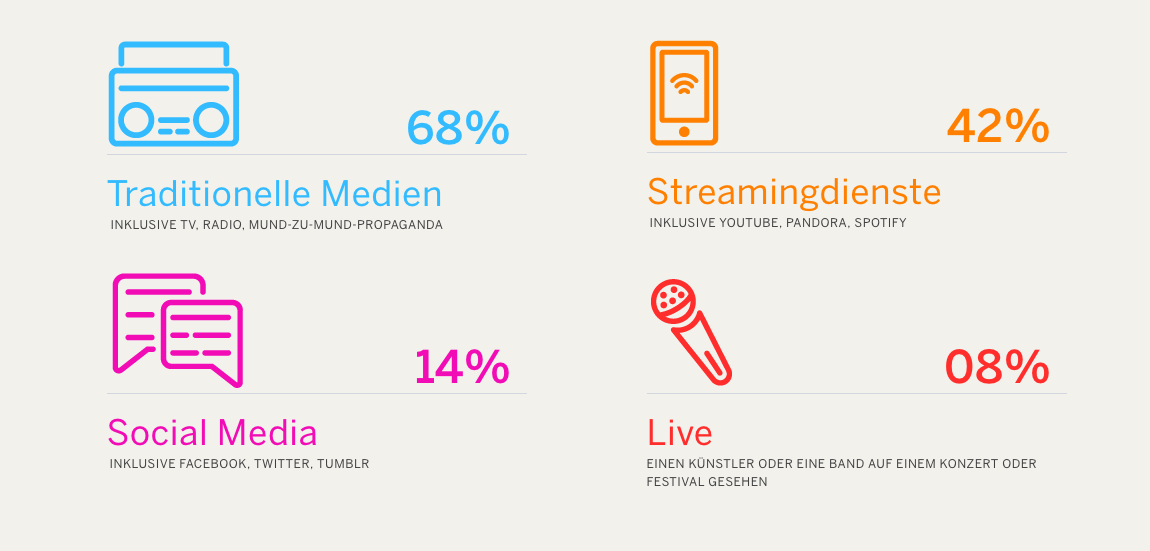 68%

Traditionelle Medien
INKLUSIVE TV, RADIO, MUND-ZU-MUND-PROPAGANDA

42%

Streamingdienste
INKLUSIVE YOUTUBE, PANDORA, SPOTIFY

14%

Social Media
INKLUSIVE FACEBOOK, TWITTER, TUMBLR

08%

Live
EINEN KÜNSTLER ODER EINE BAND AUF EINEM KONZERT ODER FESTIVAL GESEHEN